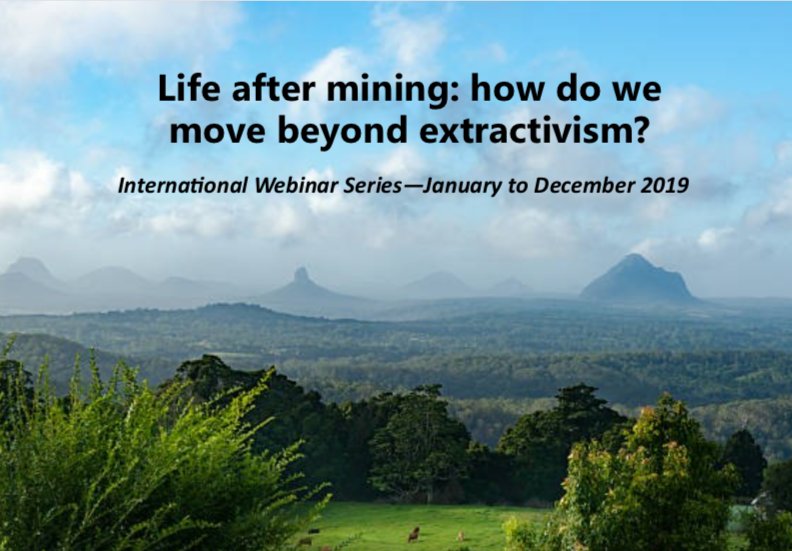 Life after mining: how do we move beyond extractivism?

International Webinar Series—January to December 2019